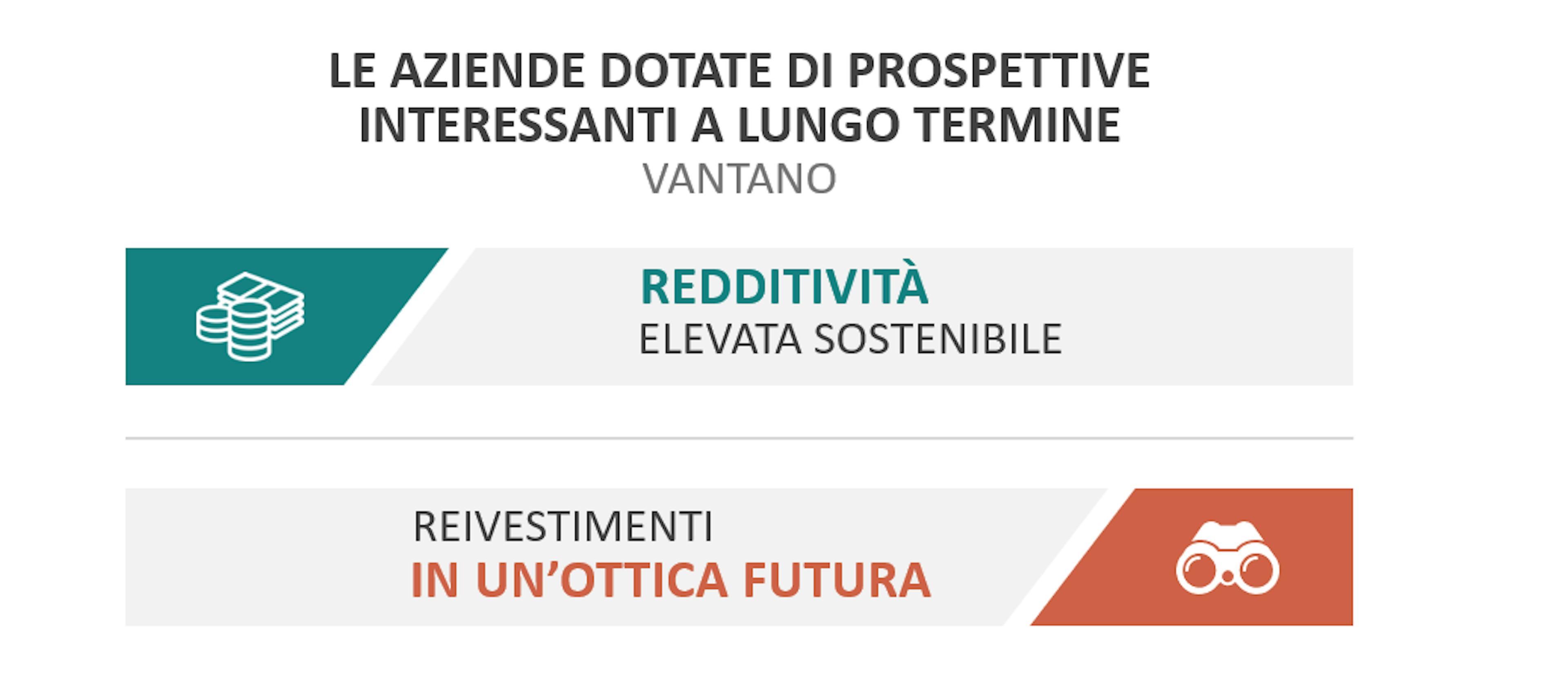 LE AZIENDE DOTATE DI PROSPETTIVE INTERESSANTI A LUNGO TERMINE
VANTANO

REDDITIVITÀ
ELEVATA SOSTENIBILE

REIVESTIMENTI
IN UN'OTTICA FUTURA